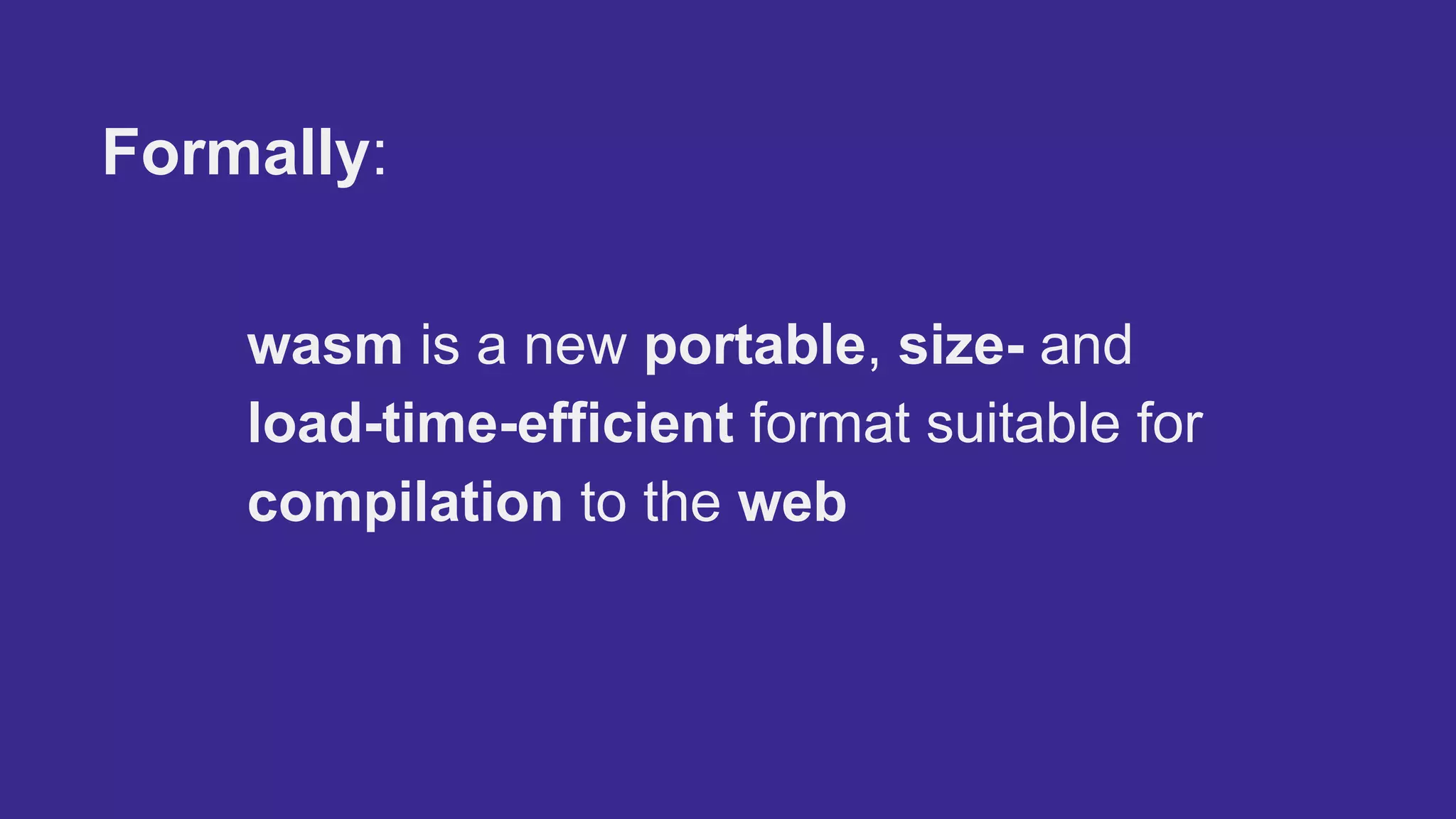 Formally:

wasm is a new portable, size- and load-time-efficient format suitable for compilation to the web